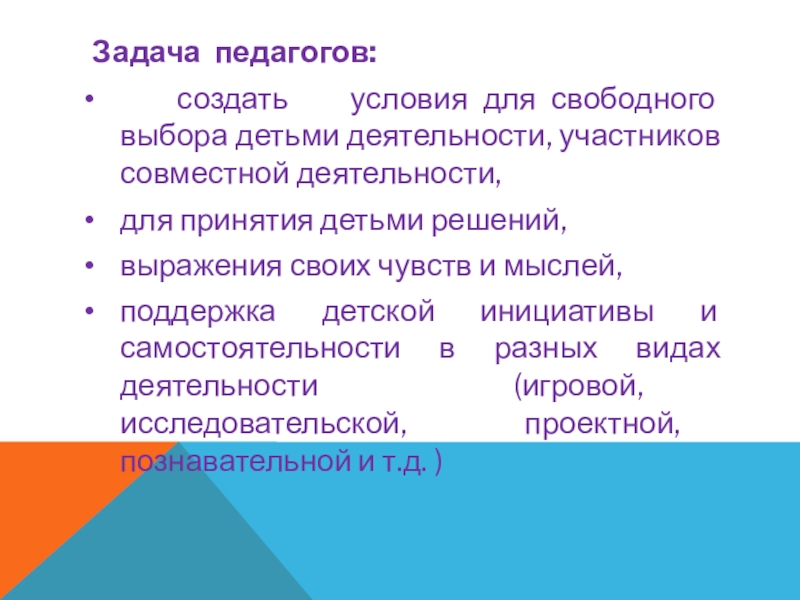 Задача педагогов:

• создать условия для свободного выбора детьми деятельности, участников совместной деятельности,

• для принятия детьми решений,

• выражения своих чувств и мыслей,

• поддержка детской инициативы и самостоятельности в разных видах деятельности (игровой, исследовательской, проектной, познавательной и т.д. )